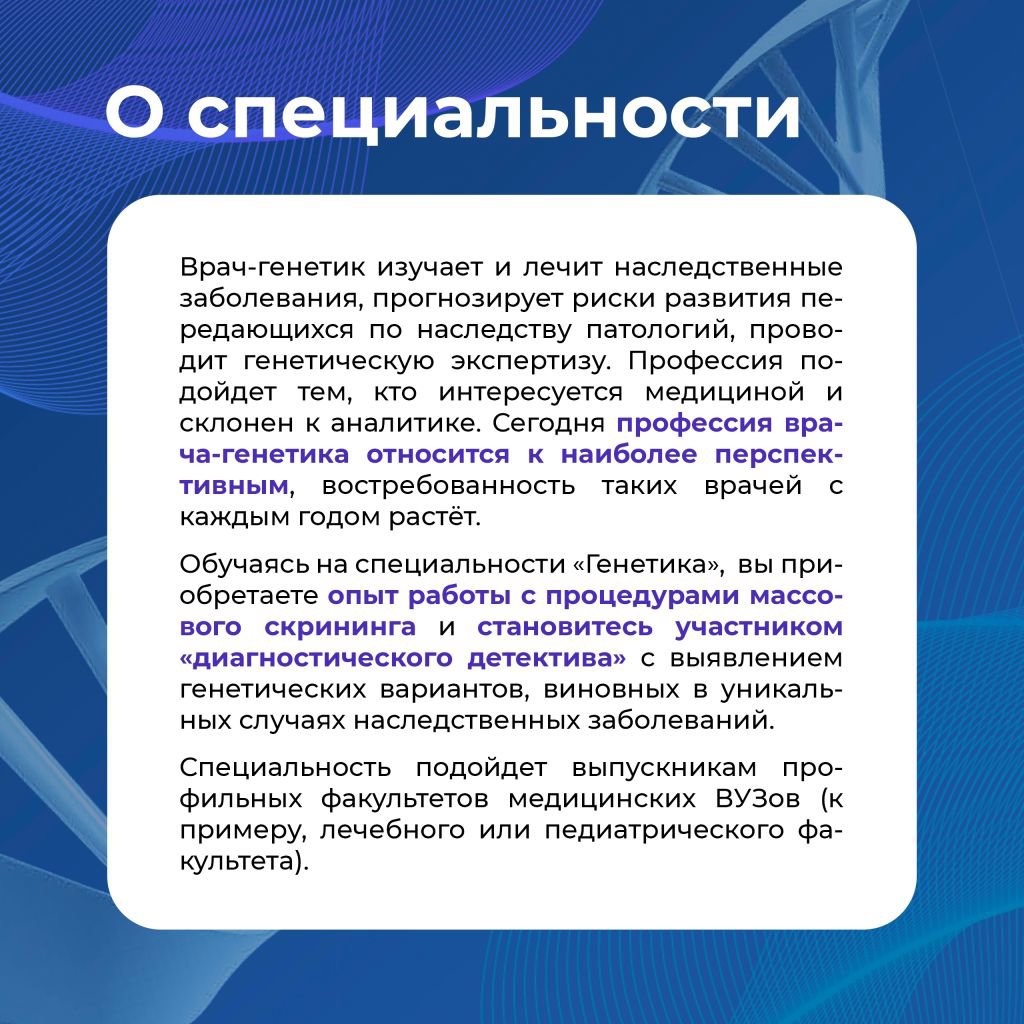 О специальности

Врач-генетик изучает и лечит наследственные заболевания, прогнозирует риски развития передающихся по наследству патологий, проводит генетическую экспертизу. Профессия подойдет тем, кто интересуется медициной и склонен к аналитике. Сегодня профессия врача-генетика относится к наиболее перспективным, востребованность таких врачей с каждым годом растёт.

Обучаясь на специальности «Генетика», вы приобретаете опыт работы с процедурами массового скрининга и становитесь участником «диагностического детектива» с выявлением генетических вариантов, виновных в уникальных случаях наследственных заболеваний.

Специальность подойдет выпускникам профильных факультетов медицинских ВУЗов (к примеру, лечебного или педиатрического факультета).